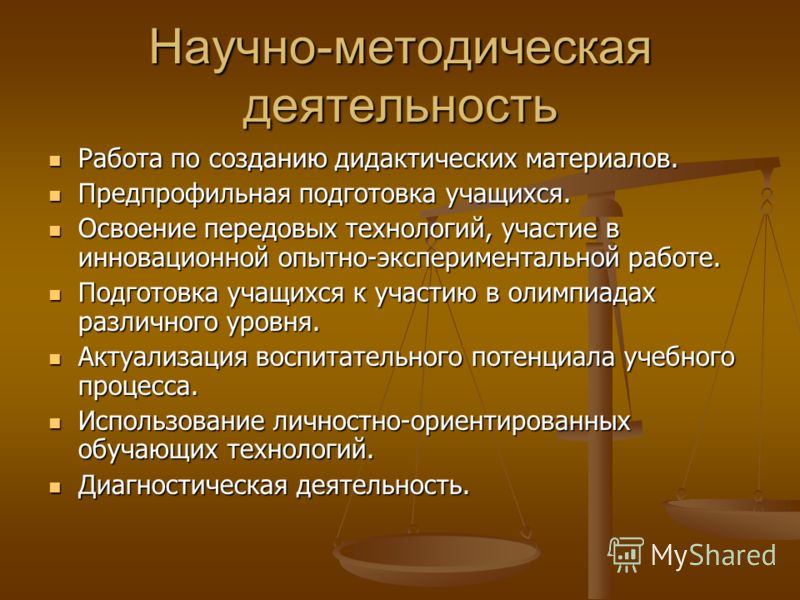 Научно-методическая деятельность

- Работа по созданию дидактических материалов.
- Предпрофильная подготовка учащихся.
- Освоение передовых технологий, участие в инновационной опытно-экспериментальной работе.
- Подготовка учащихся к участию в олимпиадах различного уровня.
- Актуализация воспитательного потенциала учебного процесса.
- Использование личностно-ориентированных обучающих технологий.
- Диагностическая деятельность.

MyShared